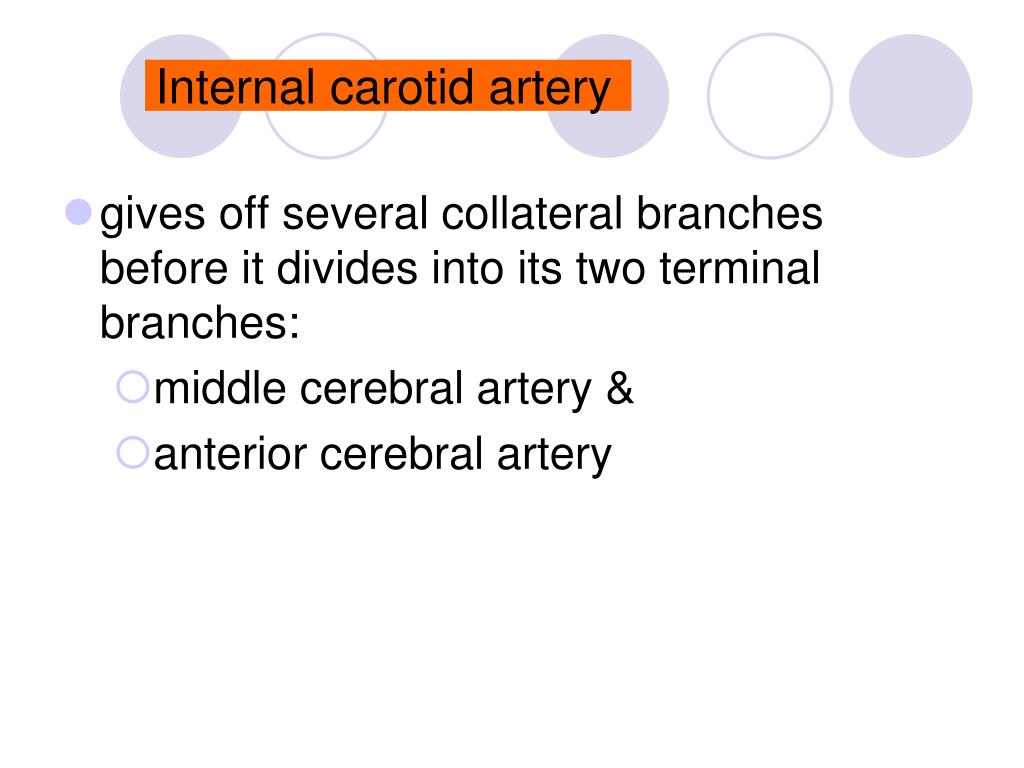 Internal carotid artery

gives off several collateral branches before it divides into its two terminal branches:

middle cerebral artery &

anterior cerebral artery